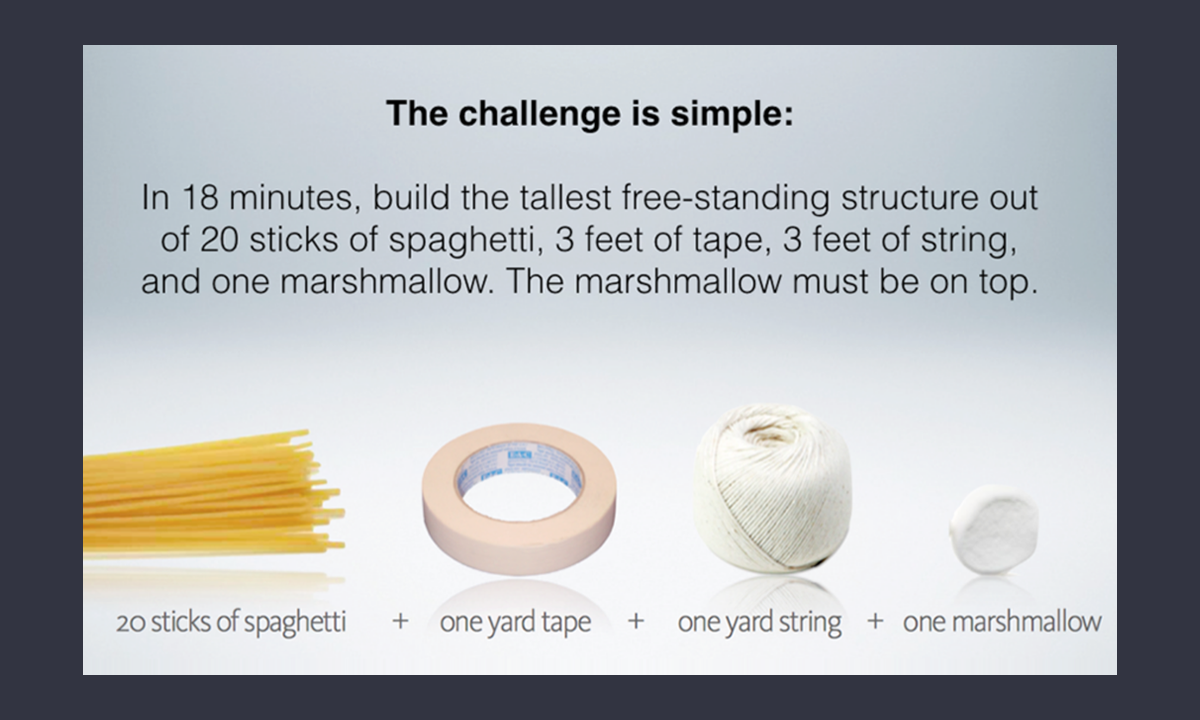 The challenge is simple:

In 18 minutes, build the tallest free-standing structure out of 20 sticks of spaghetti, 3 feet of tape, 3 feet of string, and one marshmallow. The marshmallow must be on top.

20 sticks of spaghetti + one yard tape + one yard string + one marshmallow